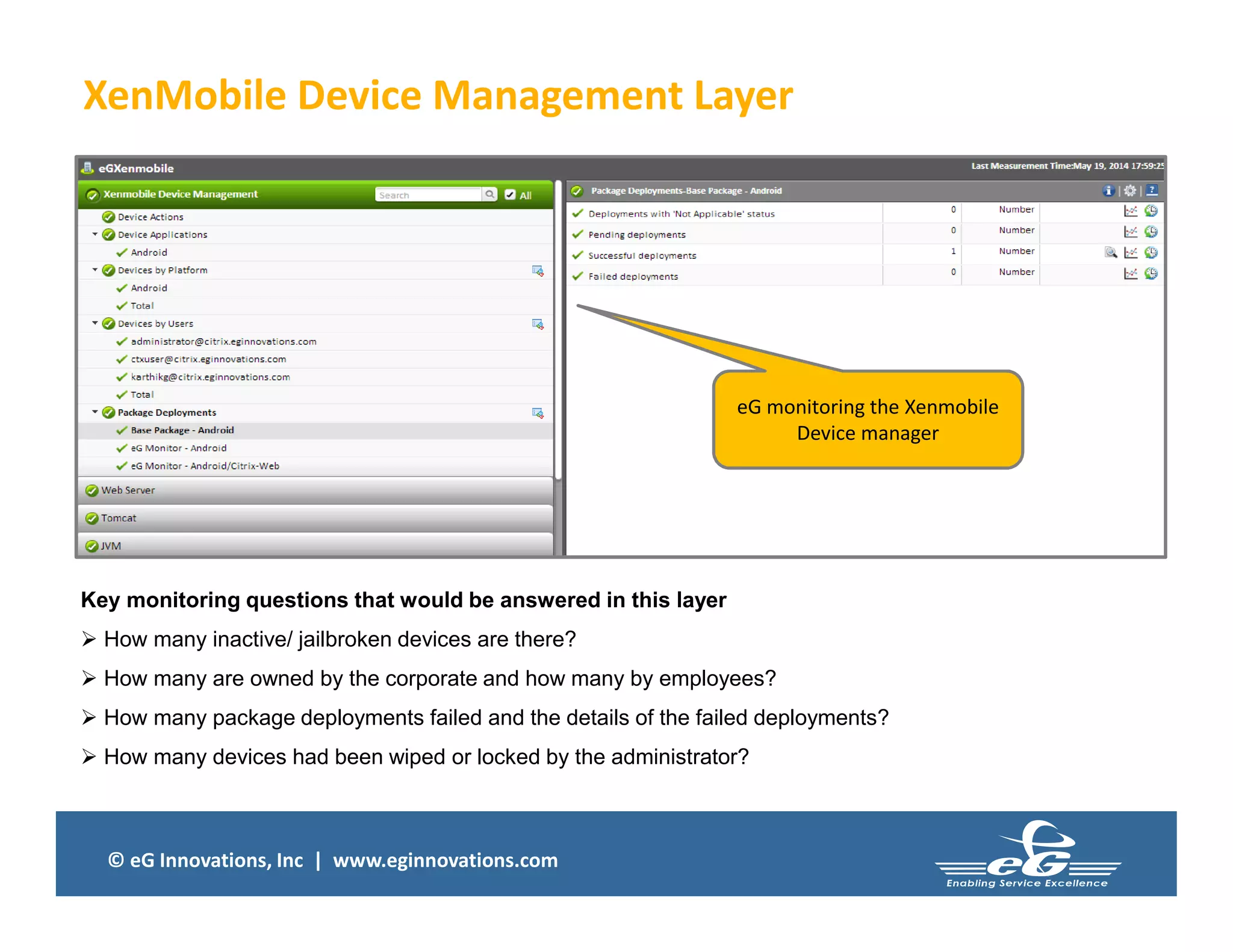 XenMobile Device Management Layer

eGXenmobile

Last Measurement Time:May 19, 2014 17:59:25

Xenmobile Device Management

Search

All

Device Actions

Device Applications

Android

Devices by Platform

Android

Total

Devices by Users

administrator@citrix.eginnovations.com

ctxuser@citrix.eginnovations.com

karthikg@citrix.eginnovations.com

Total

Package Deployments

Base Package - Android

eG Monitor - Android

eG Monitor - Android/Citrix-Web

Web Server

Tomcat

JVM

Package Deployments-Base Package - Android

| Deployments with 'Not Applicable' status | 0 | Number |
|---|---|---|
| Pending deployments | 0 | Number |
| Successful deployments | 1 | Number |
| Failed deployments | 0 | Number |

eG monitoring the Xenmobile Device manager

Key monitoring questions that would be answered in this layer

➢ How many inactive/ jailbroken devices are there?

➢ How many are owned by the corporate and how many by employees?

➢ How many package deployments failed and the details of the failed deployments?

➢ How many devices had been wiped or locked by the administrator?

© eG Innovations, Inc | www.eginnovations.com

eG

Enabling Service Excellence